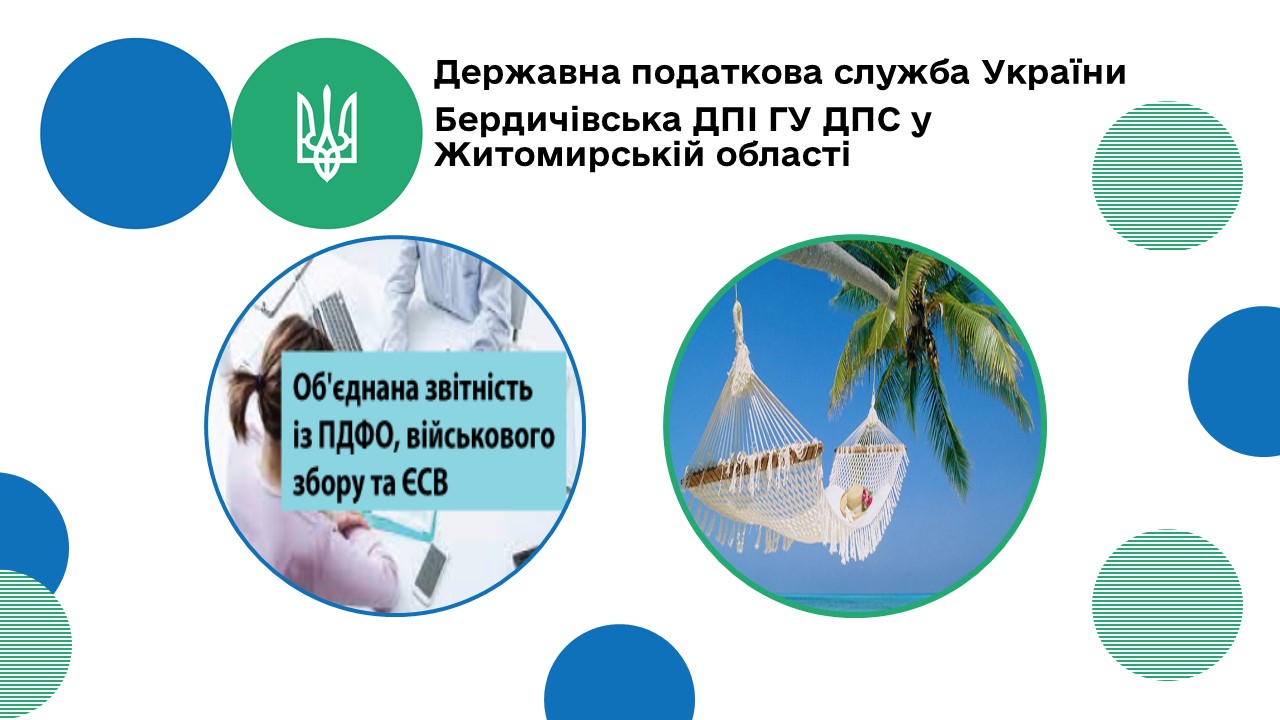 Державна податкова служба України

Бердичівська ДПІ ГУ ДПС у Житомирській області

Об'єднана звітність із ПДФО, військового збору та ЄСВ